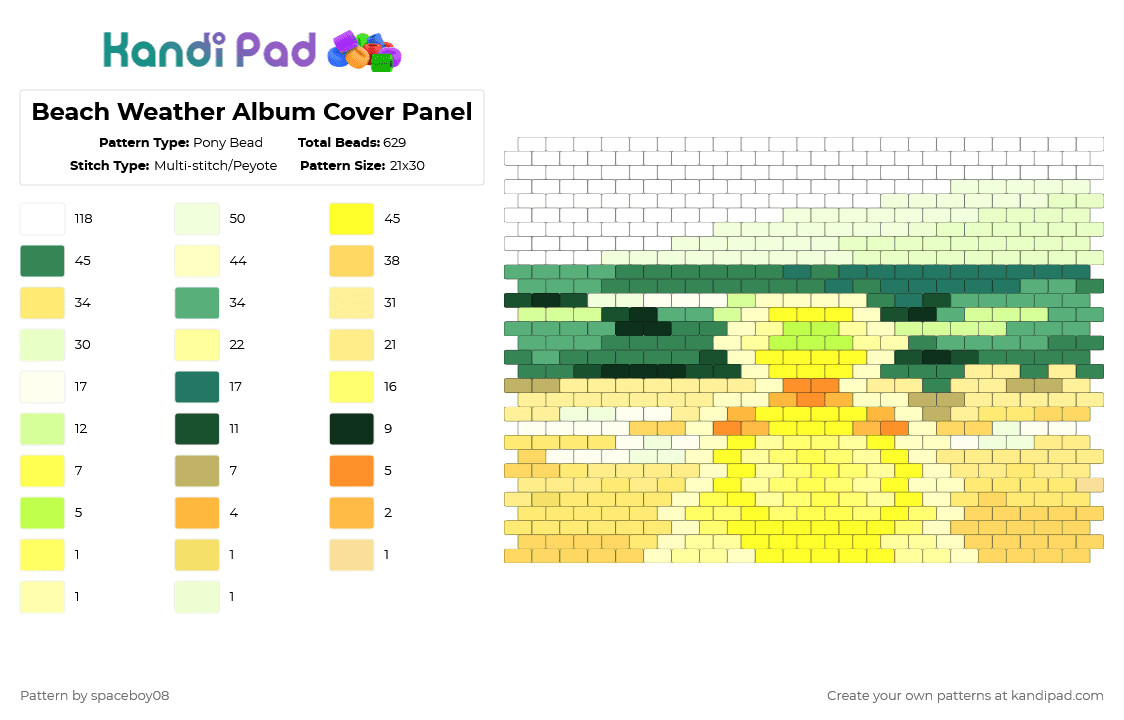 Kandi Pad

Beach Weather Album Cover Panel

Pattern Type: Pony Bead Total Beads: 629
Stitch Type: Multi-stitch/Peyote Pattern Size: 21x30

118
45
34
30
17
12
7
5
1
1

50
44
34
22
17
11
7
4
1
1

45
38
31
21
16
9
5
2
1

Pattern by spaceboy08

Create your own patterns at kandipad.com